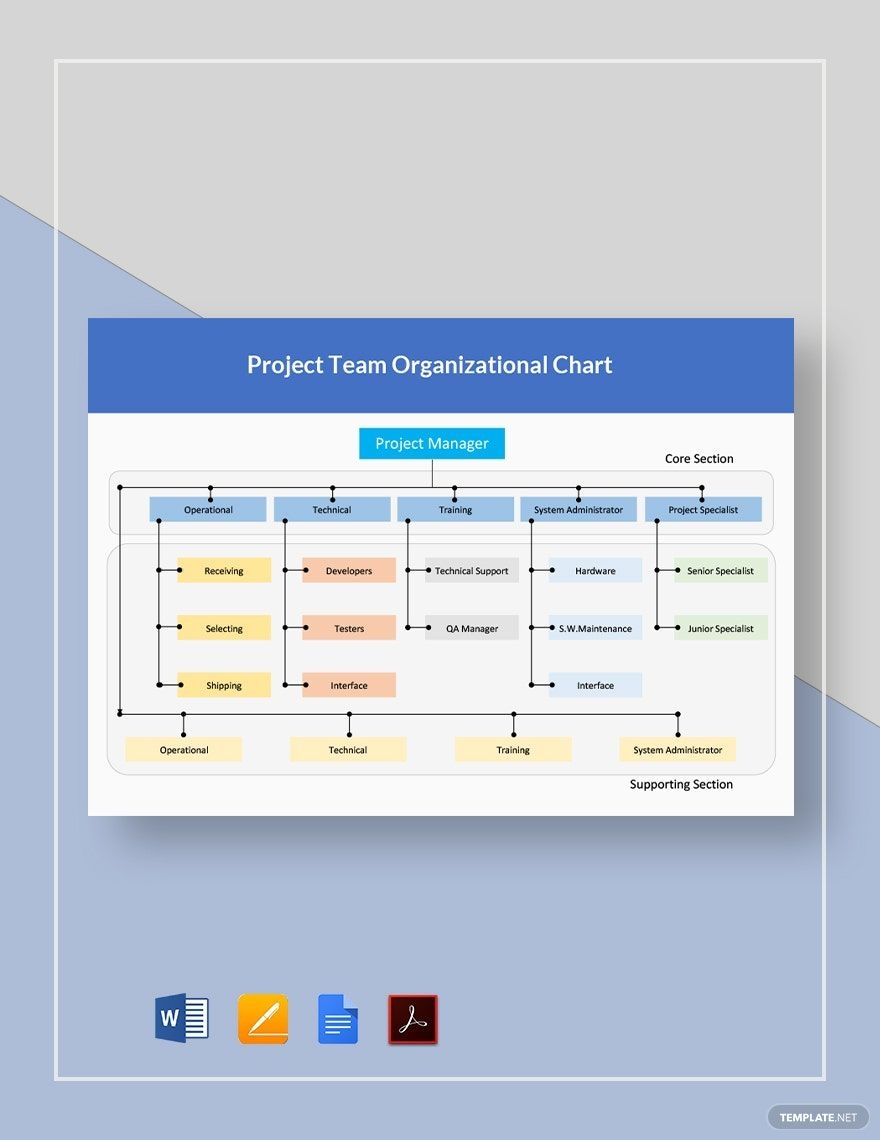 Project Team Organizational Chart

Project Manager

Core Section

Operational
Technical
Training
System Administrator
Project Specialist

Receiving
Selecting
Shipping

Developers
Testers
Interface

Technical Support
QA Manager

Hardware
S.W.Maintenance
Interface

Senior Specialist
Junior Specialist

Operational
Technical
Training
System Administrator

Supporting Section

W

TEMPLATE.NET